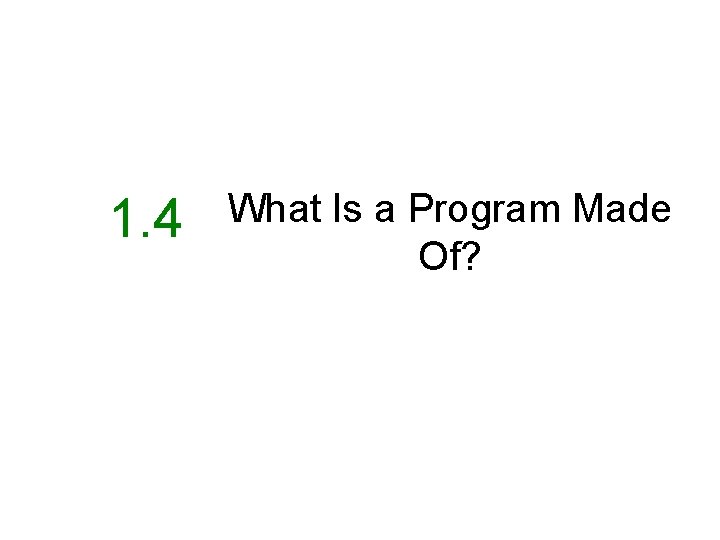 1.4 What Is a Program Made Of?